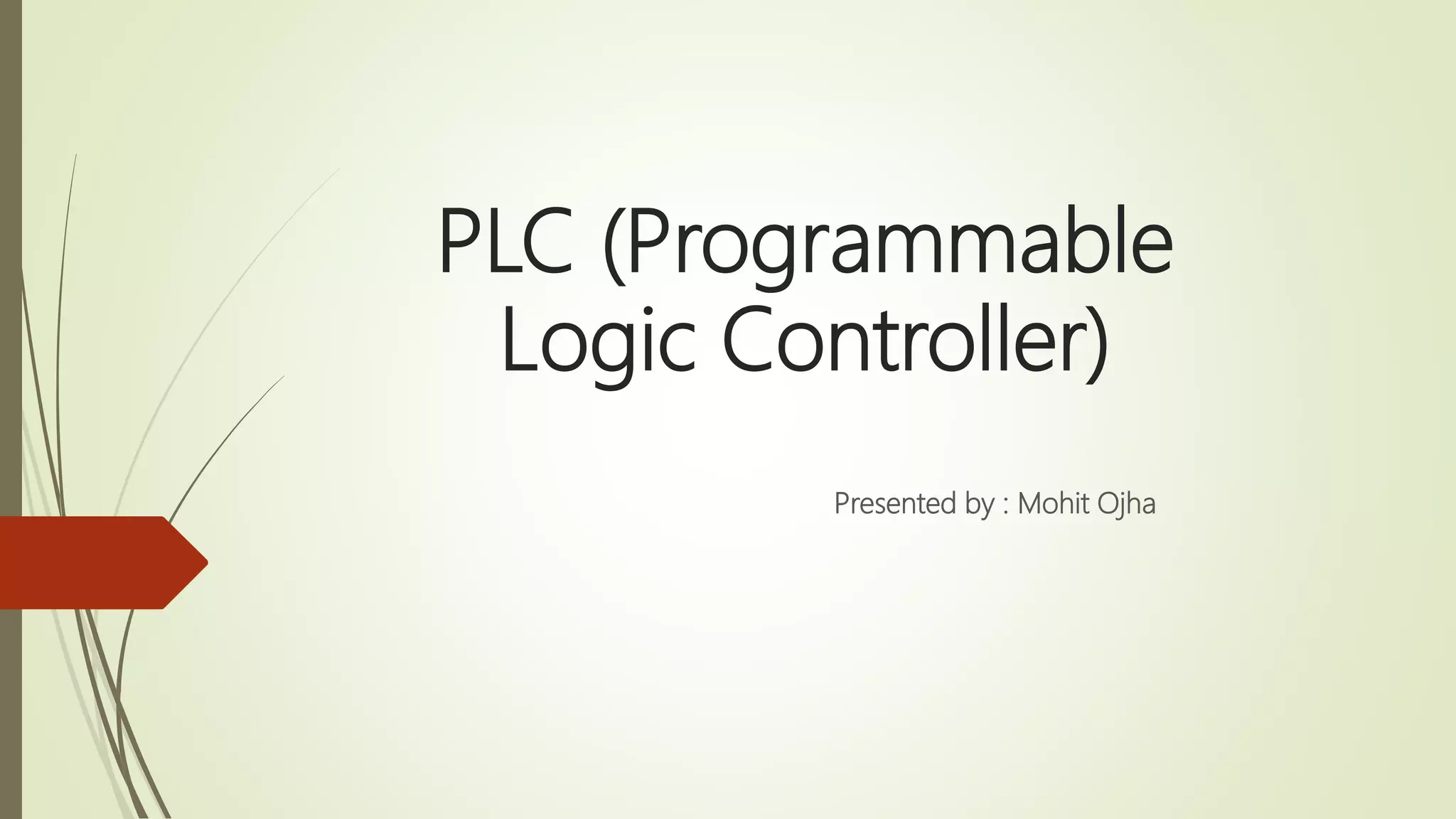 PLC (Programmable Logic Controller)

Presented by : Mohit Ojha